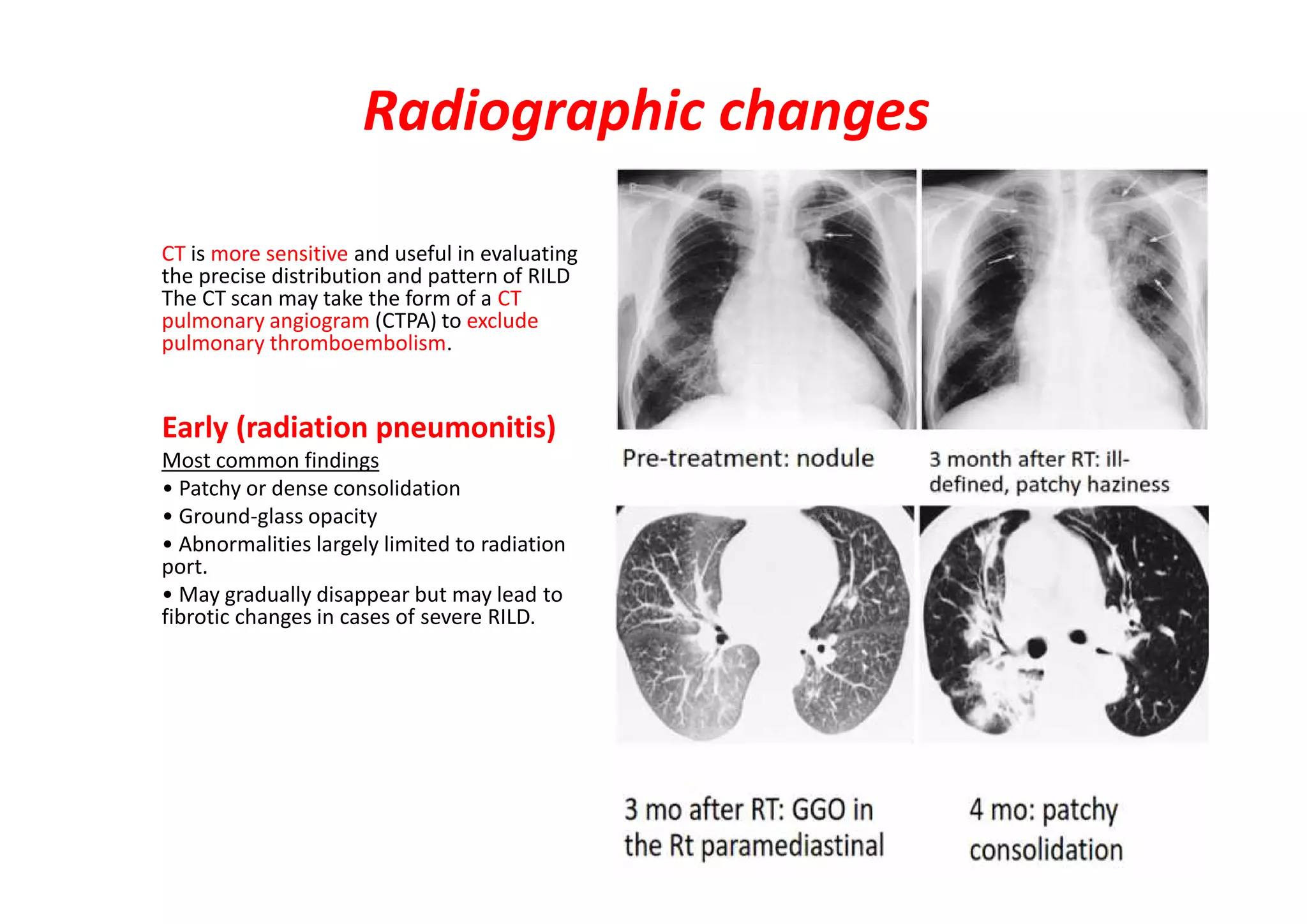 Radiographic changes

CT is more sensitive and useful in evaluating the precise distribution and pattern of RILD The CT scan may take the form of a CT pulmonary angiogram (CTPA) to exclude pulmonary thromboembolism.

Early (radiation pneumonitis)

Most common findings

• Patchy or dense consolidation

• Ground-glass opacity

• Abnormalities largely limited to radiation port.

• May gradually disappear but may lead to fibrotic changes in cases of severe RILD.

Pre-treatment: nodule

3 month after RT: ill-defined, patchy haziness

3 mo after RT: GGO in the Rt paramediastinal

4 mo: patchy consolidation